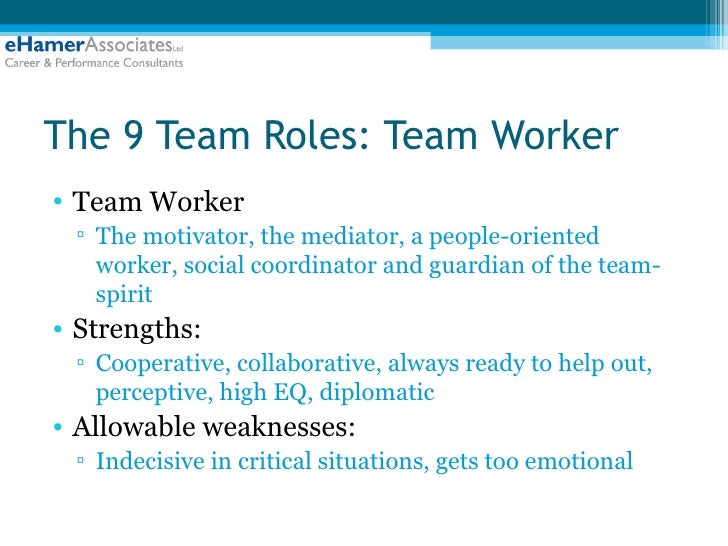 eHamerAssociates Ltd
Career & Performance Consultants

The 9 Team Roles: Team Worker

• Team Worker
▫ The motivator, the mediator, a people-oriented worker, social coordinator and guardian of the team-spirit
• Strengths:
▫ Cooperative, collaborative, always ready to help out, perceptive, high EQ, diplomatic
• Allowable weaknesses:
▫ Indecisive in critical situations, gets too emotional